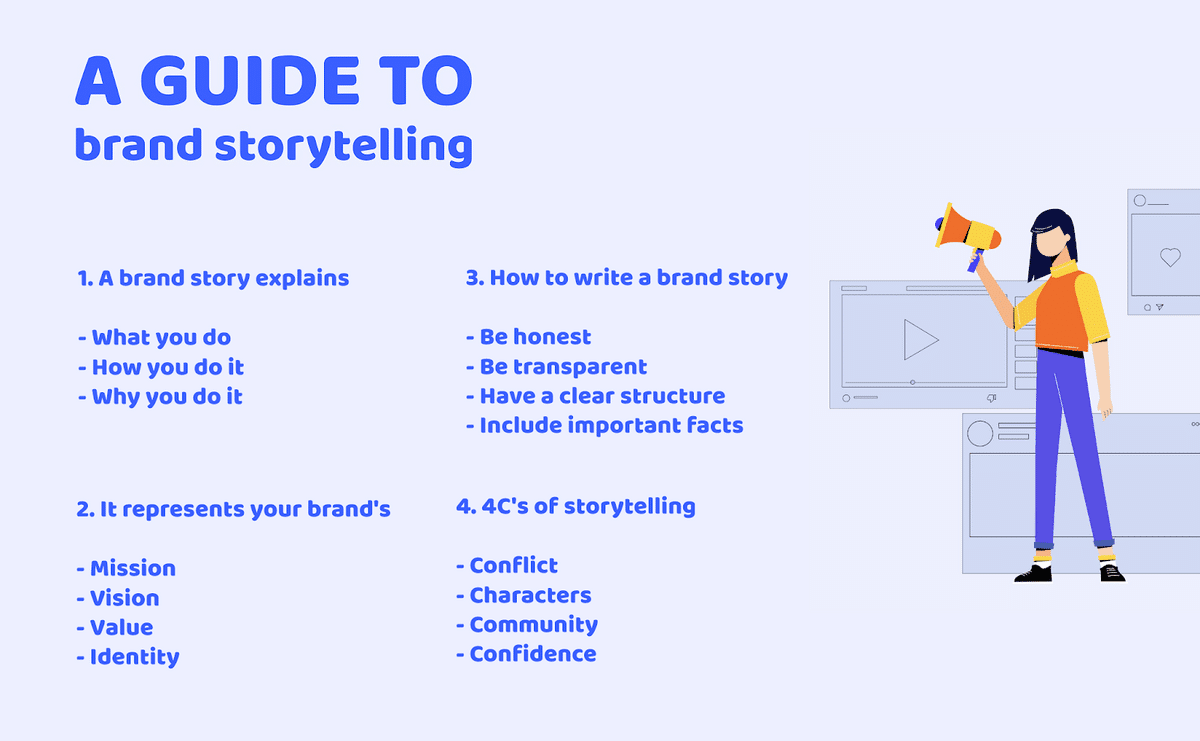 A GUIDE TO
brand storytelling

1. A brand story explains

- What you do
- How you do it
- Why you do it

2. It represents your brand's

- Mission
- Vision
- Value
- Identity

3. How to write a brand story

- Be honest
- Be transparent
- Have a clear structure
- Include important facts

4. 4C's of storytelling

- Conflict
- Characters
- Community
- Confidence